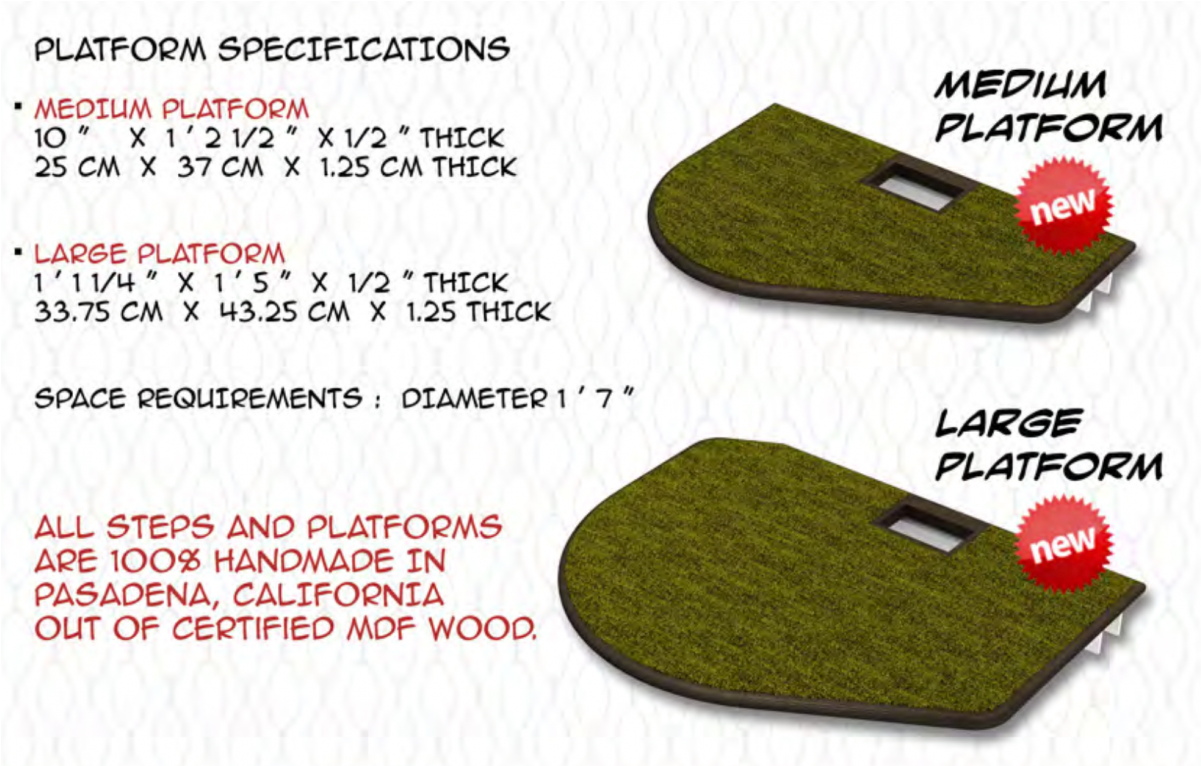 PLATFORM SPECIFICATIONS

▪ MEDIUM PLATFORM
10 " X 1 ' 2 1/2 " X 1/2 " THICK
25 CM X 37 CM X 1.25 CM THICK

▪ LARGE PLATFORM
1 ' 1 1/4 " X 1 ' 5 " X 1/2 " THICK
33.75 CM X 43.25 CM X 1.25 THICK

SPACE REQUIREMENTS : DIAMETER 1 ' 7 "

ALL STEPS AND PLATFORMS ARE 100% HANDMADE IN PASADENA, CALIFORNIA OUT OF CERTIFIED MDF WOOD.

MEDIUM PLATFORM

new

LARGE PLATFORM

new